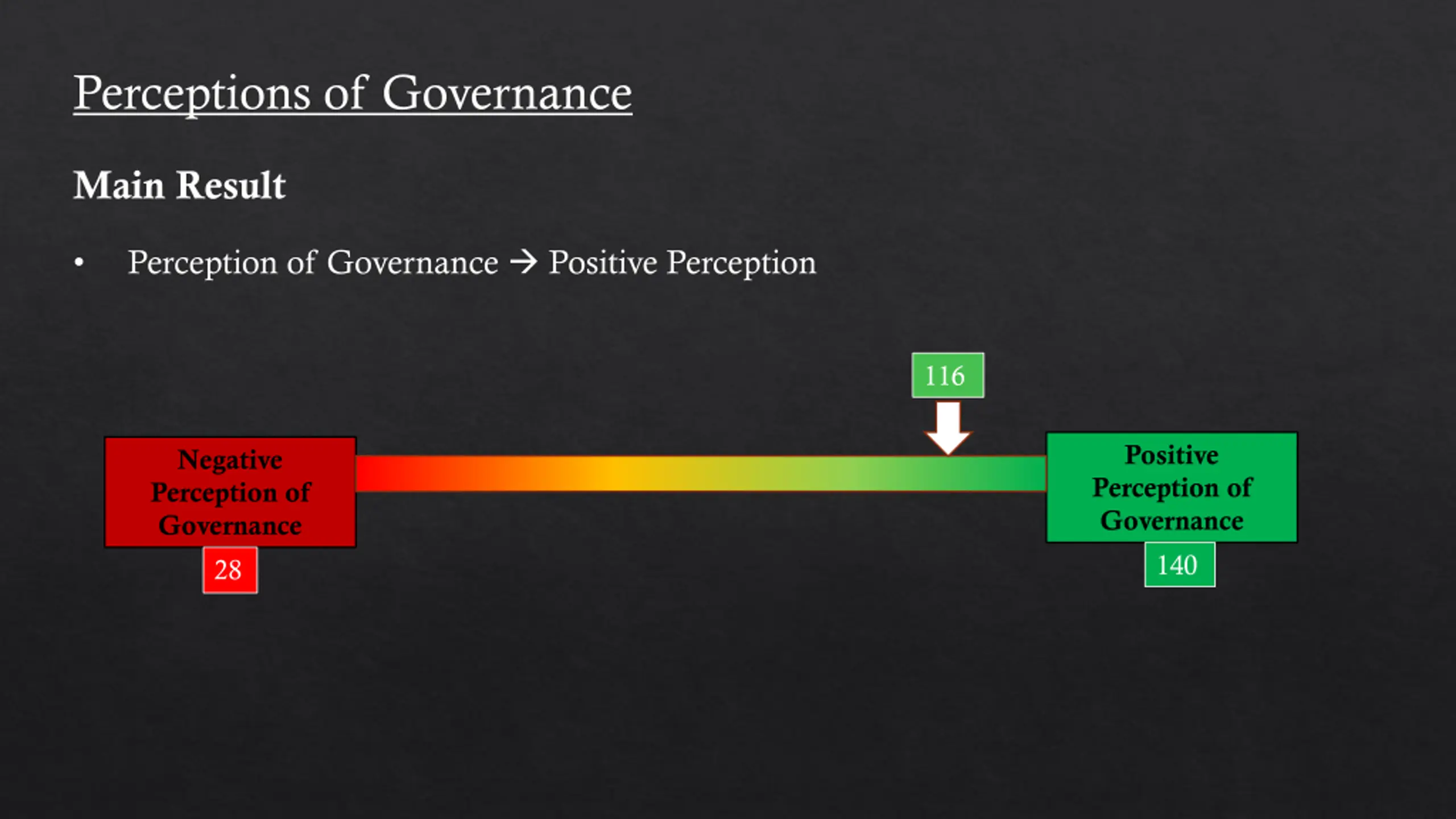 Perceptions of Governance

Main Result

• Perception of Governance → Positive Perception

116

Negative Perception of Governance

28

Positive Perception of Governance

140